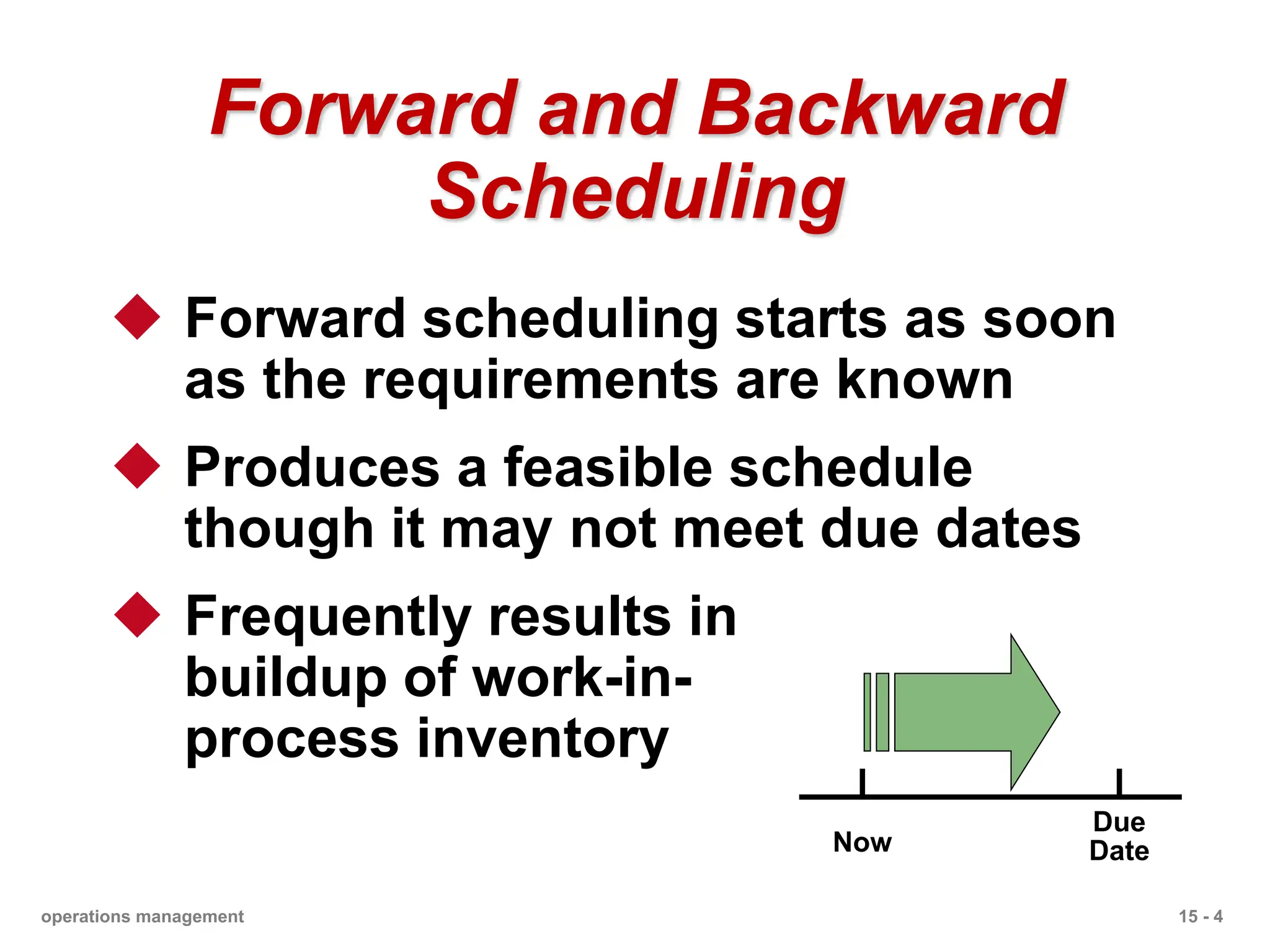 Forward and Backward Scheduling

◆ Forward scheduling starts as soon as the requirements are known

◆ Produces a feasible schedule though it may not meet due dates

◆ Frequently results in buildup of work-in-process inventory

Now

Due Date

operations management

15 - 4